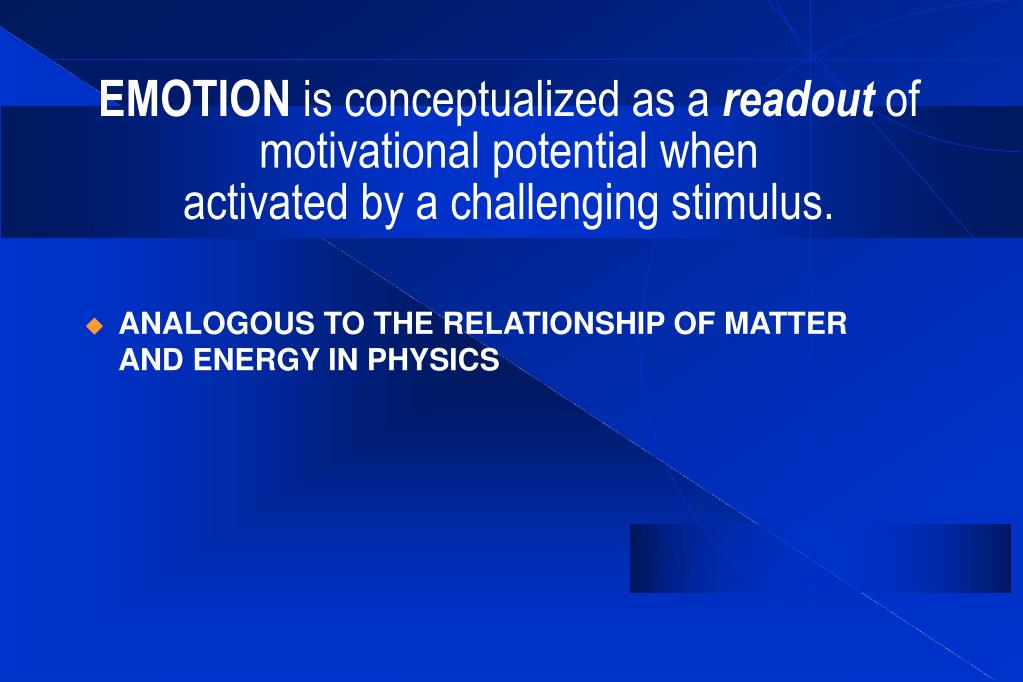 EMOTION is conceptualized as a readout of motivational potential when activated by a challenging stimulus.

ANALOGOUS TO THE RELATIONSHIP OF MATTER AND ENERGY IN PHYSICS